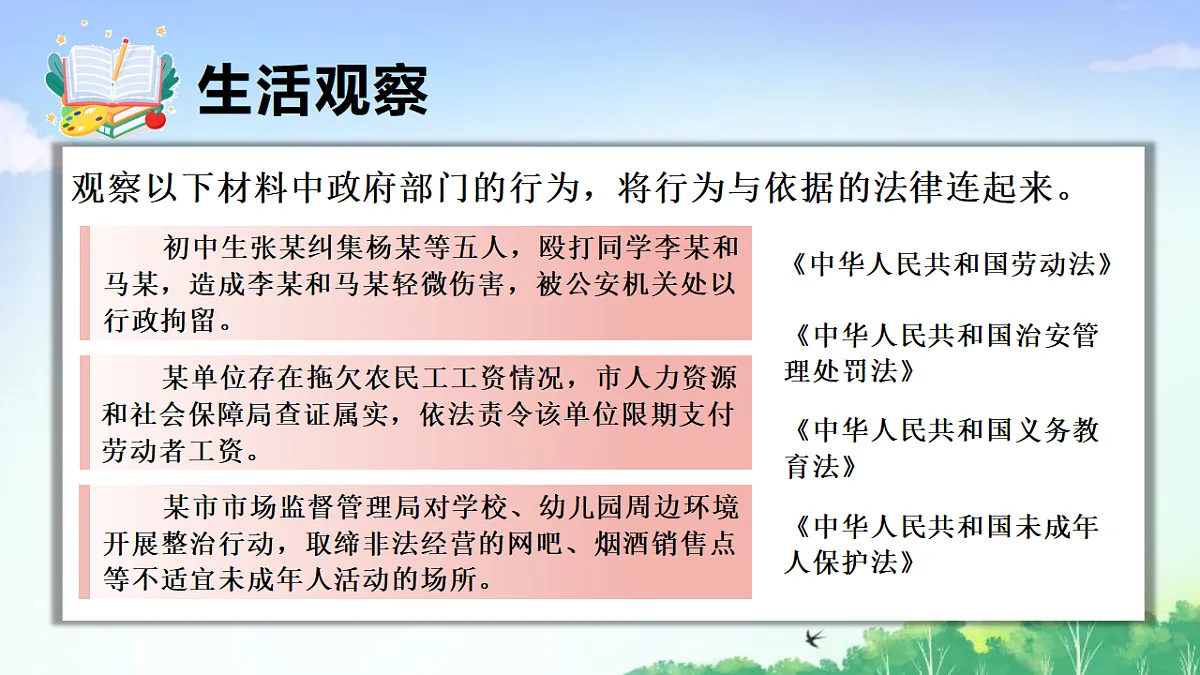 生活观察

观察以下材料中政府部门的行为，将行为与依据的法律连起来。

初中生张某纠集杨某等五人，殴打同学李某和马某，造成李某和马某轻微伤害，被公安机关处以行政拘留。

某单位存在拖欠农民工工资情况，市人力资源和社会保障局查证属实，依法责令该单位限期支付劳动者工资。

某市市场监督管理局对学校、幼儿园周边环境开展整治行动，取缔非法经营的网吧、烟酒销售点等不适宜未成年人活动的场所。

《中华人民共和国劳动法》

《中华人民共和国治安管理处罚法》

《中华人民共和国义务教育法》

《中华人民共和国未成年人保护法》